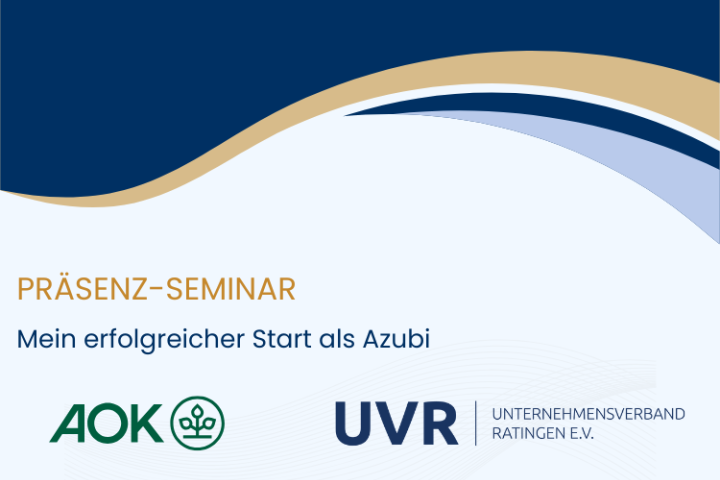 PRÄSENZ-SEMINAR

Mein erfolgreicher Start als Azubi

AOK

UVR UNTERNEHMENSVERBAND RATINGEN E.V.